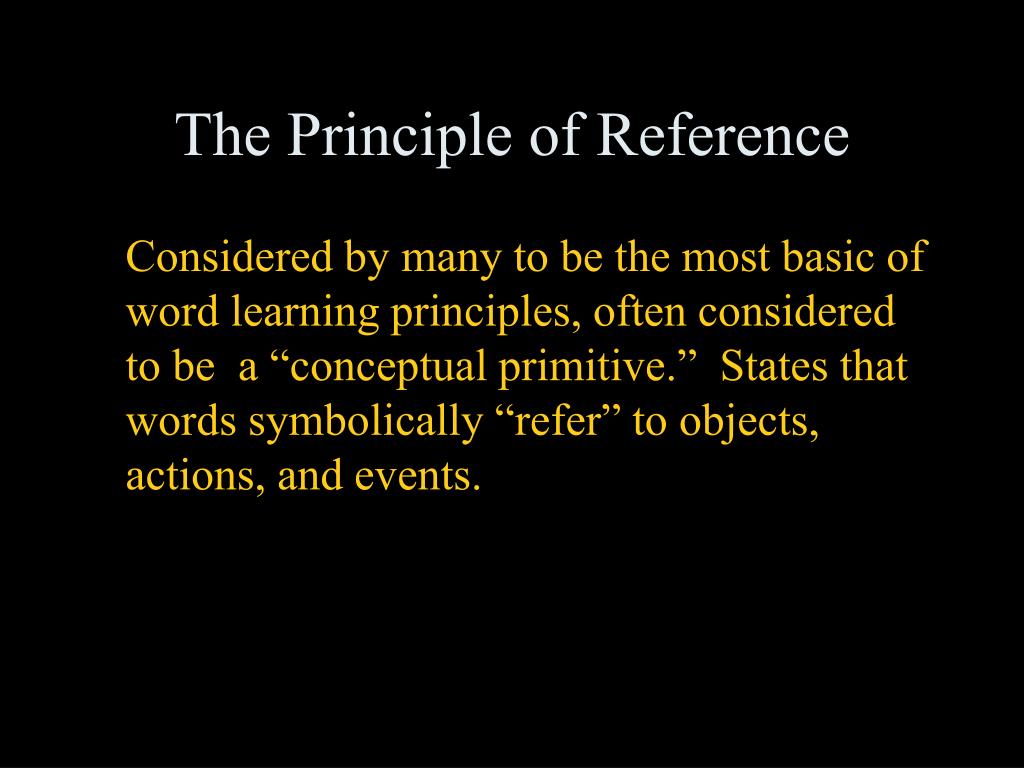 The Principle of Reference

Considered by many to be the most basic of word learning principles, often considered to be a “conceptual primitive.” States that words symbolically “refer” to objects, actions, and events.